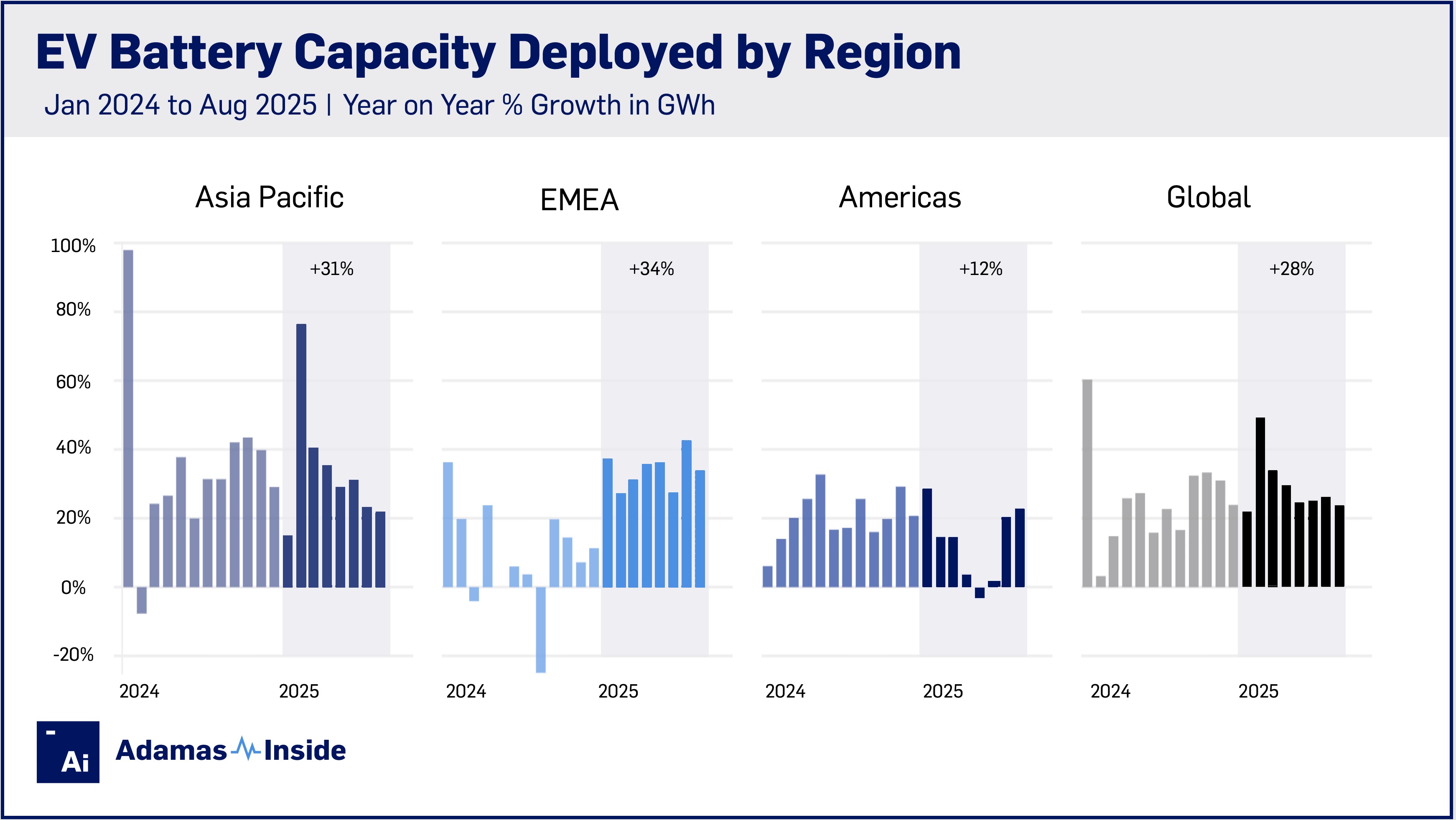 EV Battery Capacity Deployed by Region

Jan 2024 to Aug 2025 | Year on Year % Growth in GWh

Asia Pacific

EMEA

Americas

Global

100%
80%
60%
40%
20%
0%
-20%

+31%

+34%

+12%

+28%

2024 2025

2024 2025

2024 2025

2024 2025

Ai

Adamas Inside